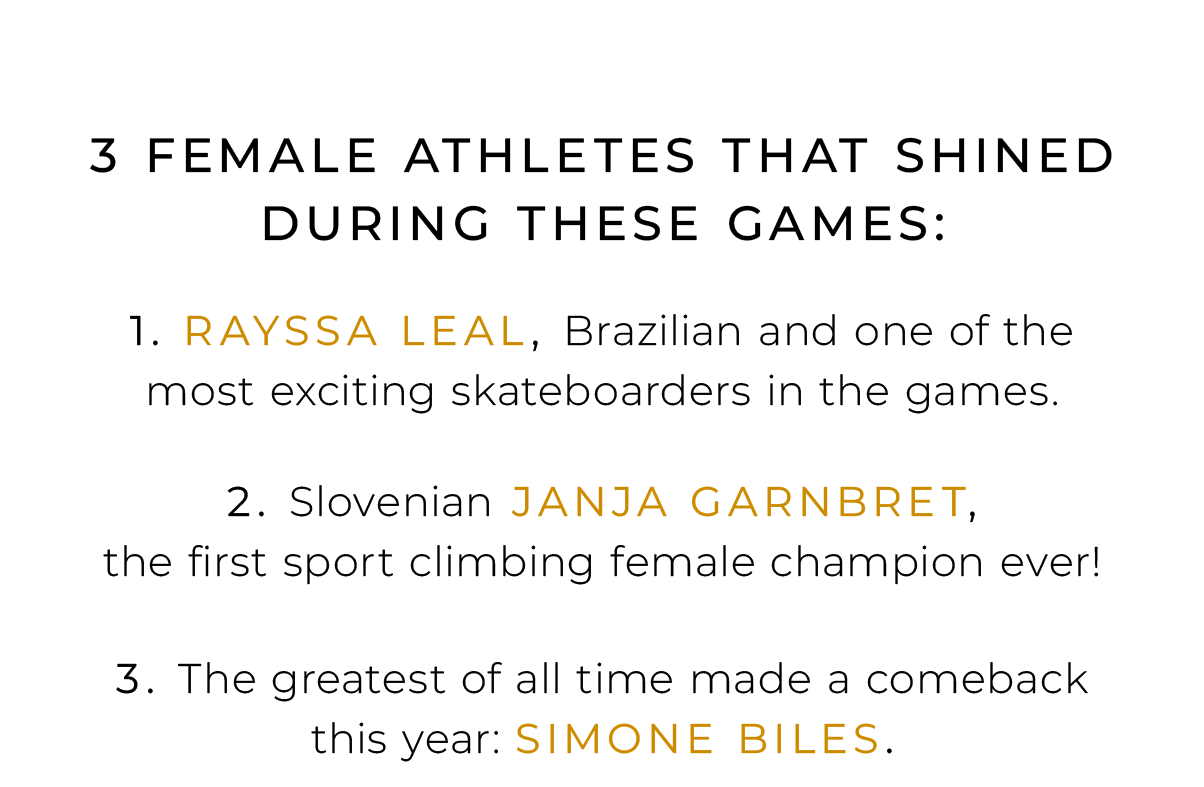 3 FEMALE ATHLETES THAT SHINED DURING THESE GAMES:

1. RAYSSA LEAL, Brazilian and one of the most exciting skateboarders in the games.

2. Slovenian JANJA GARNBRET, the first sport climbing female champion ever!

3. The greatest of all time made a comeback this year: SIMONE BILES.